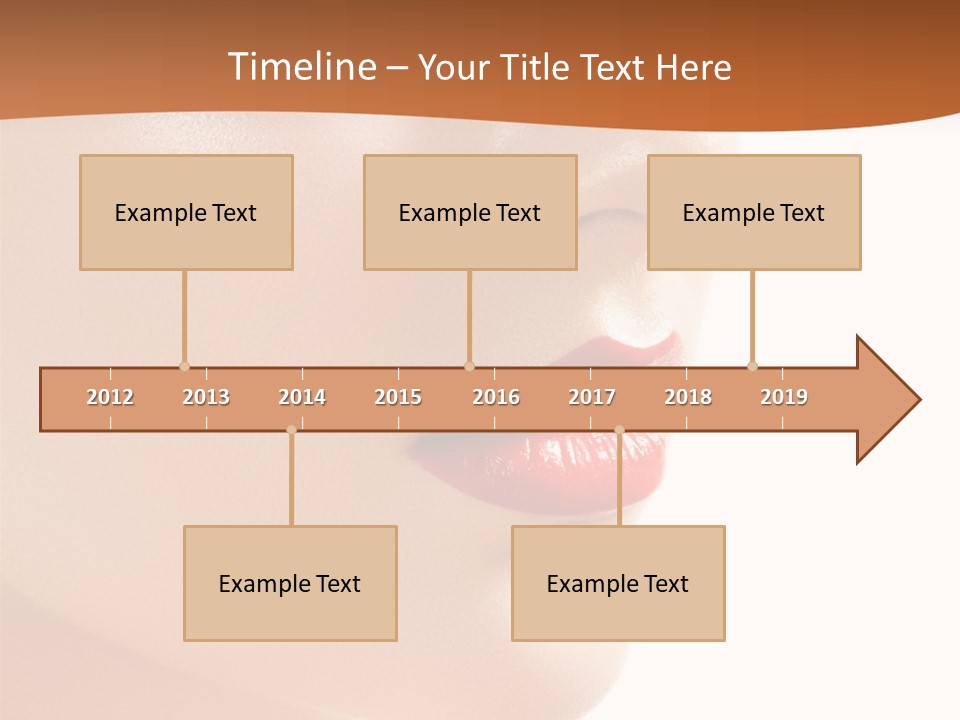 Timeline – Your Title Text Here

Example Text

Example Text

Example Text

2012 2013 2014 2015 2016 2017 2018 2019

Example Text

Example Text